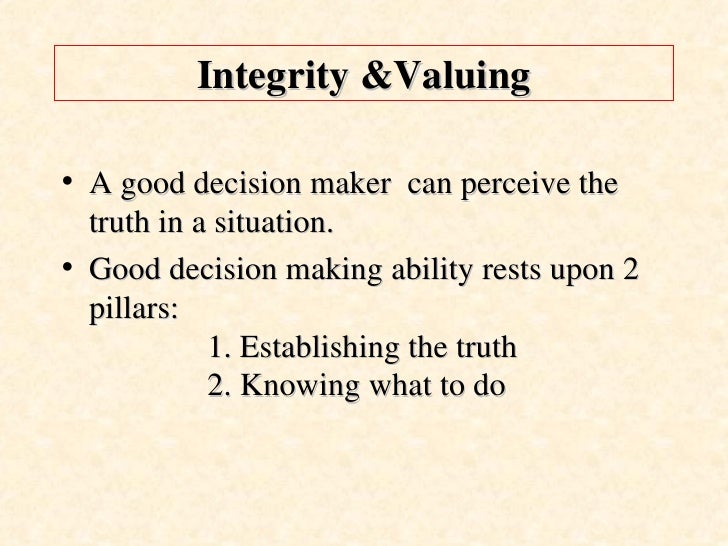 Integrity &Valuing

• A good decision maker can perceive the truth in a situation.

• Good decision making ability rests upon 2 pillars:
1. Establishing the truth
2. Knowing what to do